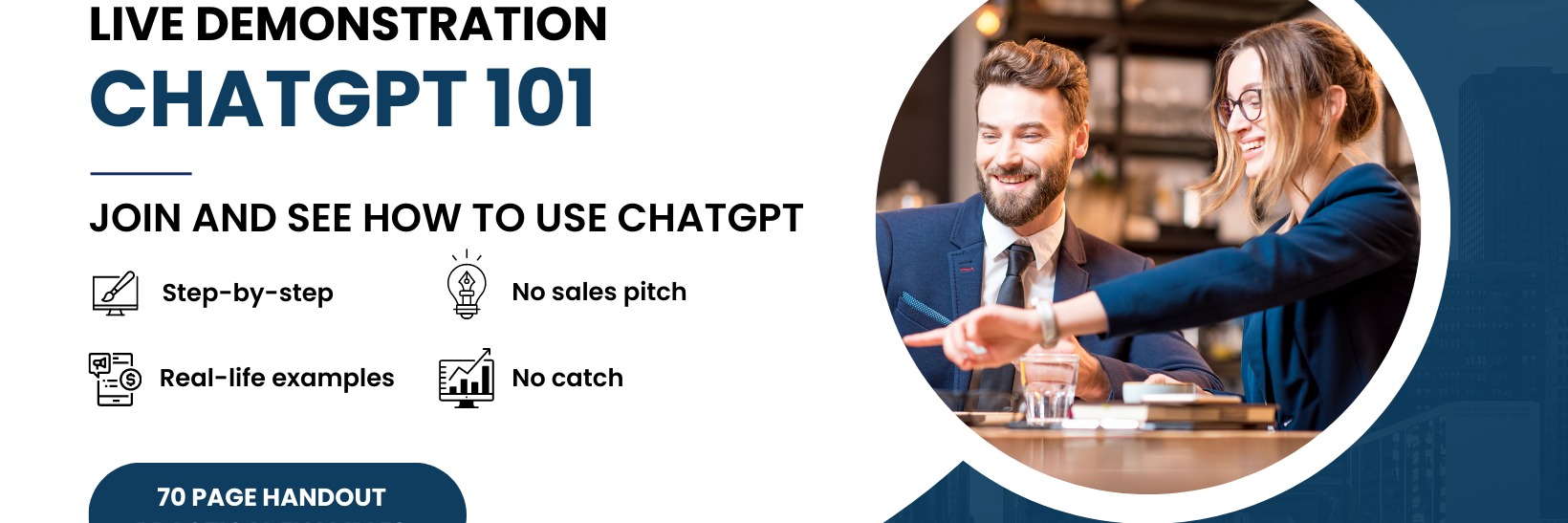 LIVE DEMONSTRATION
CHATGPT 101

JOIN AND SEE HOW TO USE CHATGPT

Step-by-step

No sales pitch

Real-life examples

No catch

70 PAGE HANDOUT